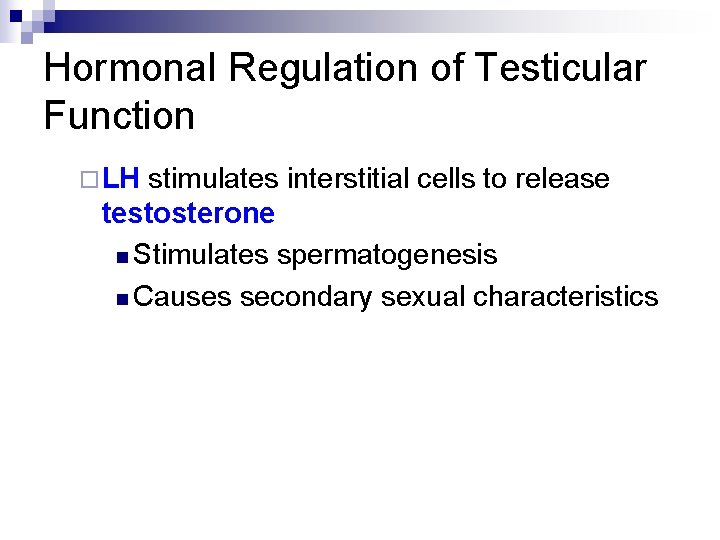 Hormonal Regulation of Testicular Function

LH stimulates interstitial cells to release testosterone

Stimulates spermatogenesis

Causes secondary sexual characteristics